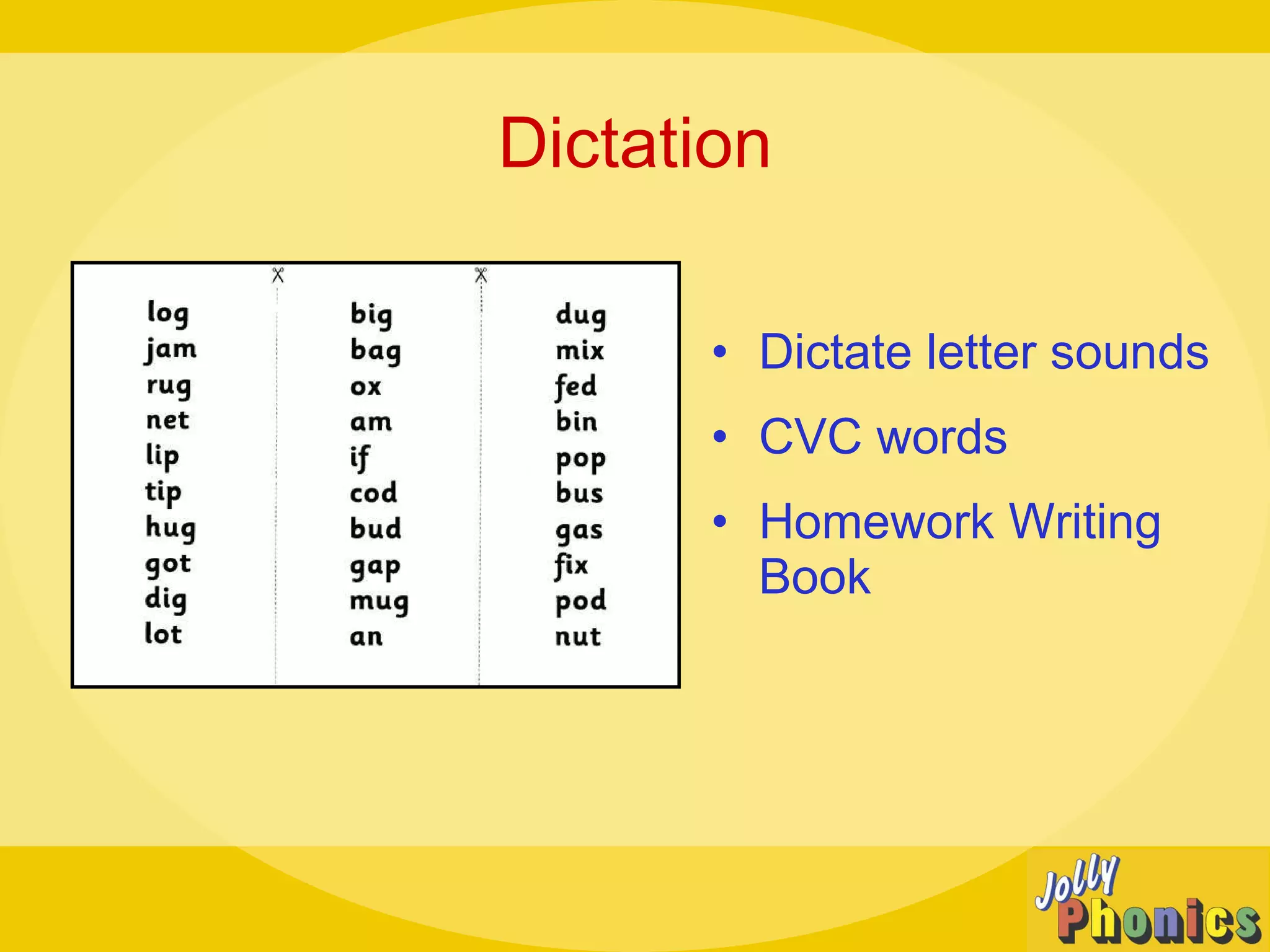 Dictation

log
jam
rug
net
lip
tip
hug
got
dig
lot

big
bag
ox
am
if
cod
bud
gap
mug
an

dug
mix
fed
bin
pop
bus
gas
fix
pod
nut

• Dictate letter sounds
• CVC words
• Homework Writing Book

Jolly Phonics